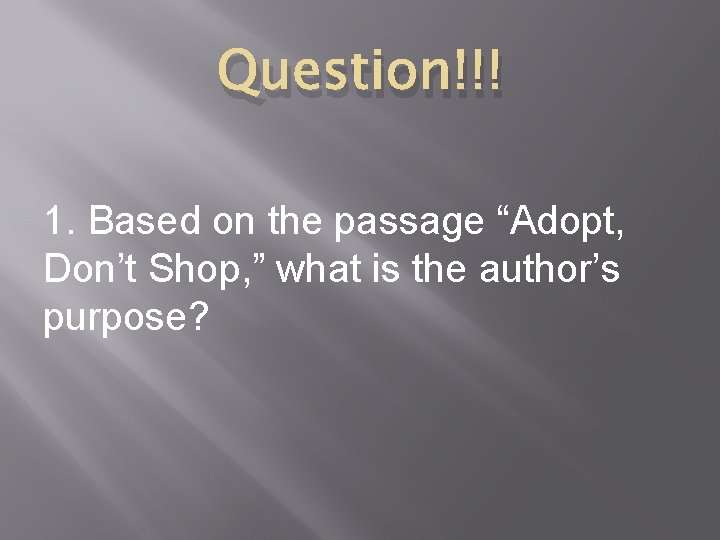 Question!!!

1. Based on the passage “Adopt, Don’t Shop,” what is the author’s purpose?